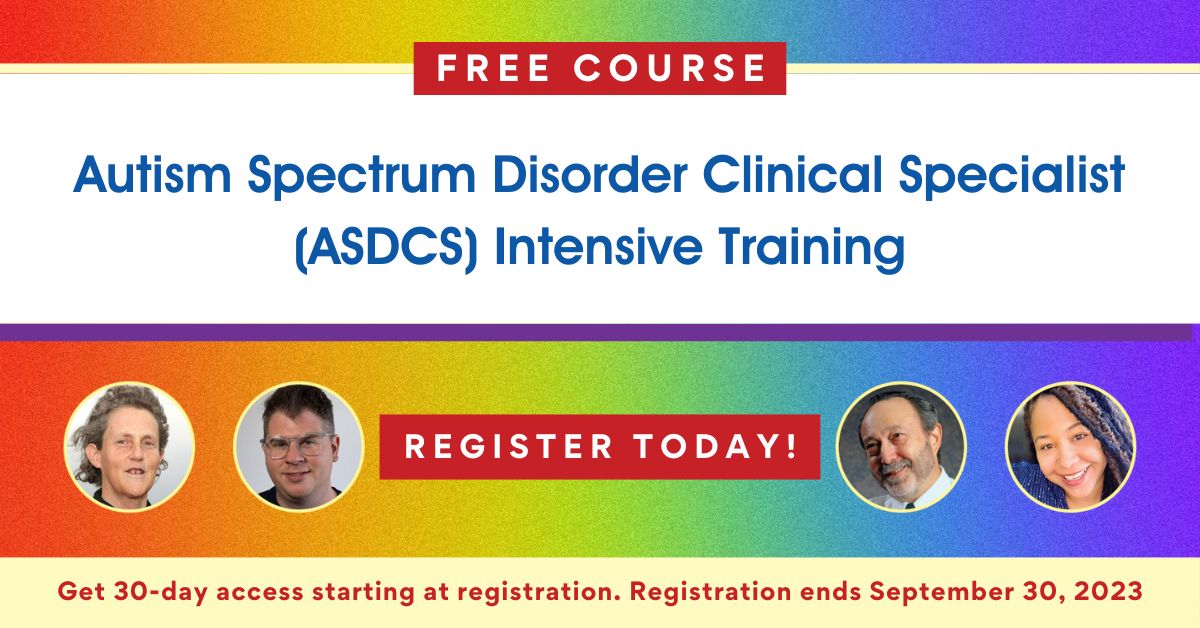 FREE COURSE

Autism Spectrum Disorder Clinical Specialist (ASDCS) Intensive Training

REGISTER TODAY!

Get 30-day access starting at registration. Registration ends September 30, 2023